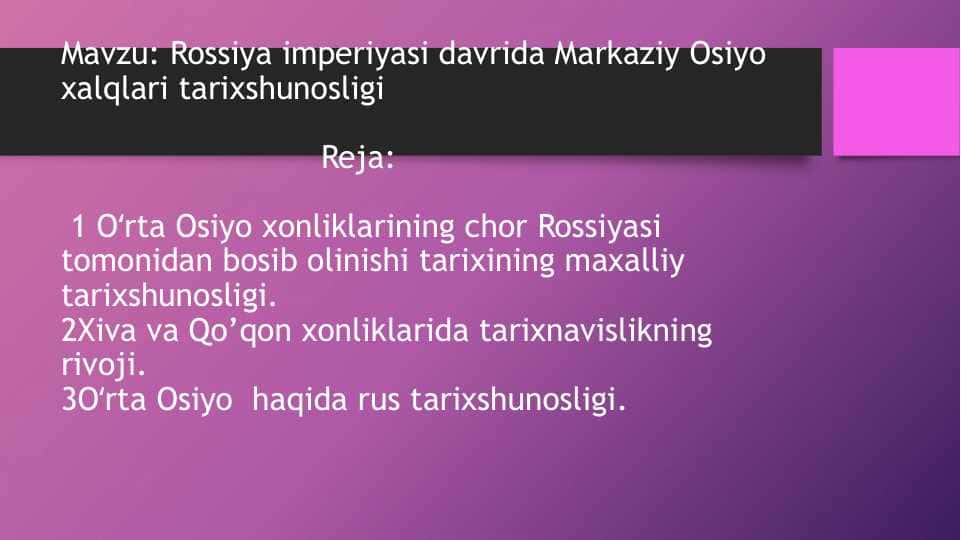 Mavzu: Rossiya imperiyasi davrida Markaziy Osiyo xalqlari tarixshunosligi

Reja:

1 O‘rta Osiyo xonliklarining chor Rossiyasi tomonidan bosib olinishi tarixining maxalliy tarixshunosligi.
2Xiva va Qo’qon xonliklarida tarixnavislikning rivoji.
3O‘rta Osiyo haqida rus tarixshunosligi.